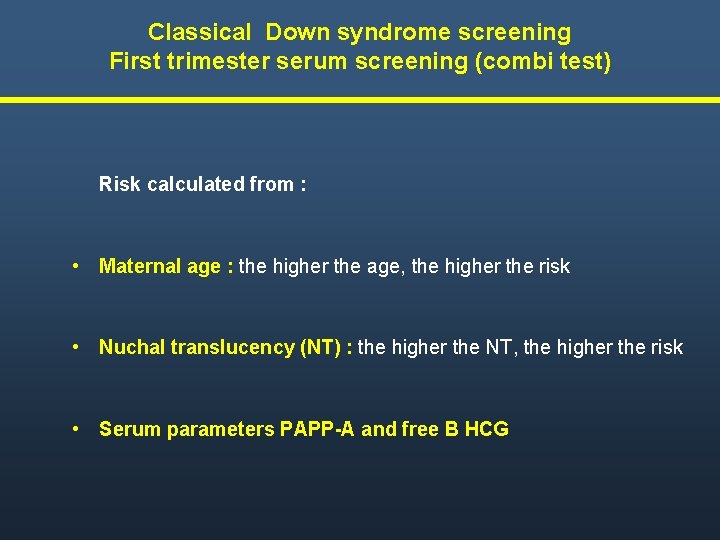 Classical Down syndrome screening
First trimester serum screening (combi test)

Risk calculated from :

• Maternal age : the higher the age, the higher the risk

• Nuchal translucency (NT) : the higher the NT, the higher the risk

• Serum parameters PAPP-A and free B HCG